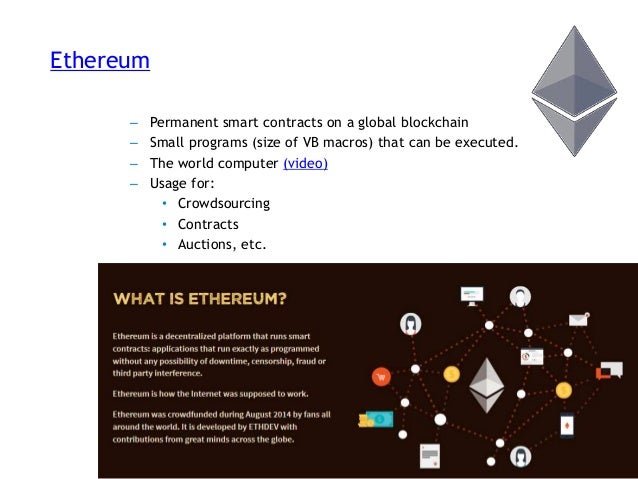 Ethereum

– Permanent smart contracts on a global blockchain
– Small programs (size of VB macros) that can be executed.
– The world computer (video)
– Usage for:
  • Crowdsourcing
  • Contracts
  • Auctions, etc.

WHAT IS ETHEREUM?

Ethereum is a decentralized platform that runs smart contracts: applications that run exactly as programmed without any possibility of downtime, censorship, fraud or third party interference.

Ethereum is how the Internet was supposed to work.

Ethereum was crowdfunded during August 2014 by fans all around the world. It is developed by ETHDEV with contributions from great minds across the globe.